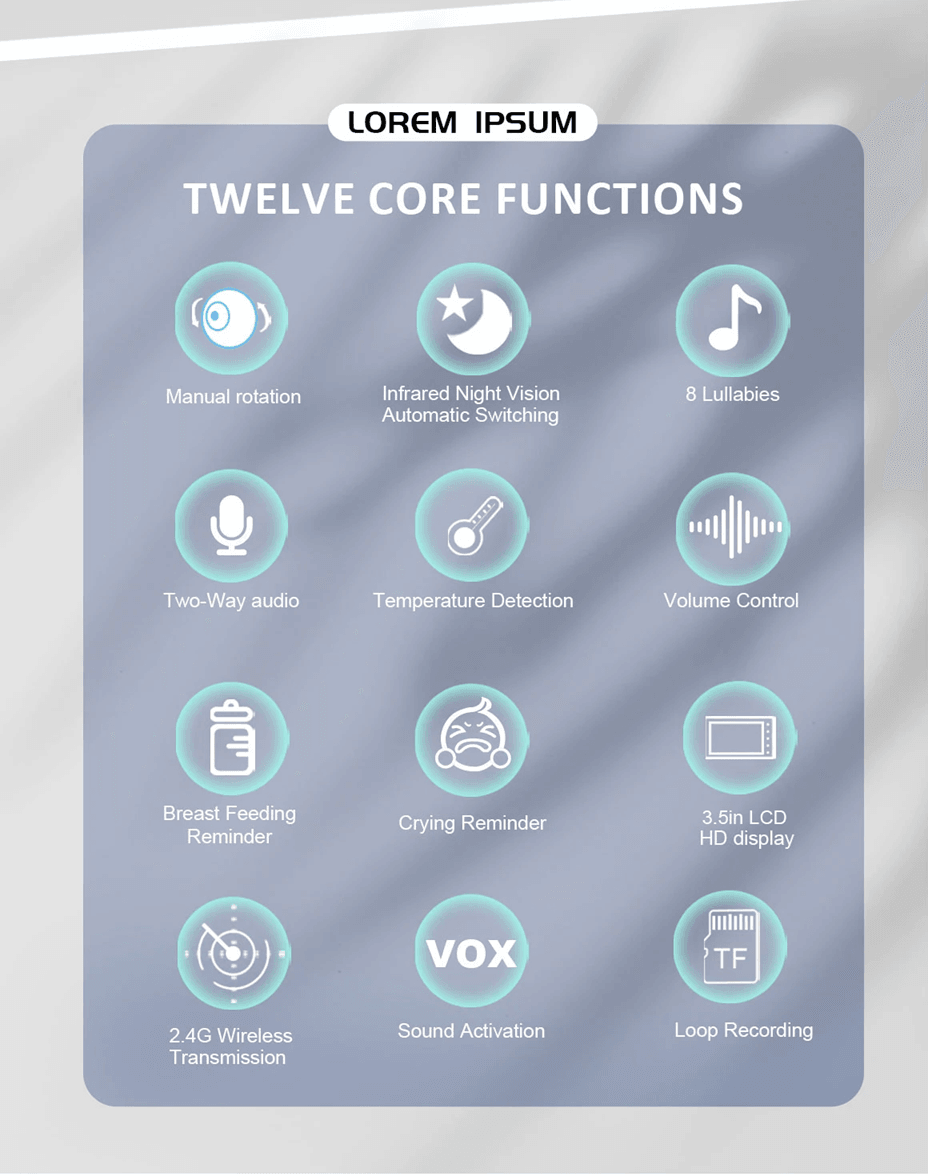 LOREM IPSUM

TWELVE CORE FUNCTIONS

Manual rotation

Infrared Night Vision Automatic Switching

8 Lullabies

Two-Way audio

Temperature Detection

Volume Control

Breast Feeding Reminder

Crying Reminder

3.5in LCD HD display

2.4G Wireless Transmission

VOX

Sound Activation

TF

Loop Recording